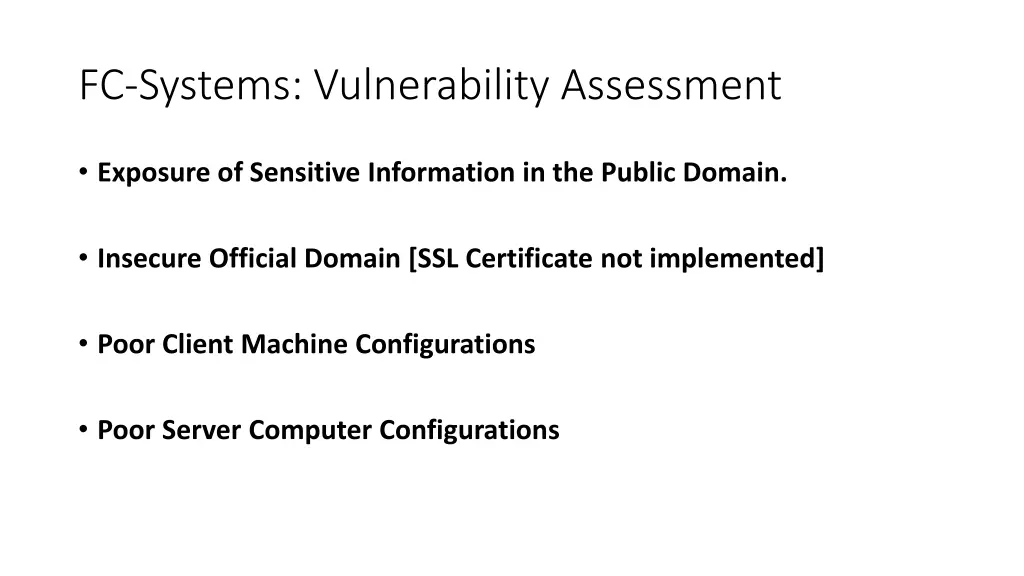 FC-Systems: Vulnerability Assessment

• Exposure of Sensitive Information in the Public Domain.

• Insecure Official Domain [SSL Certificate not implemented]

• Poor Client Machine Configurations

• Poor Server Computer Configurations